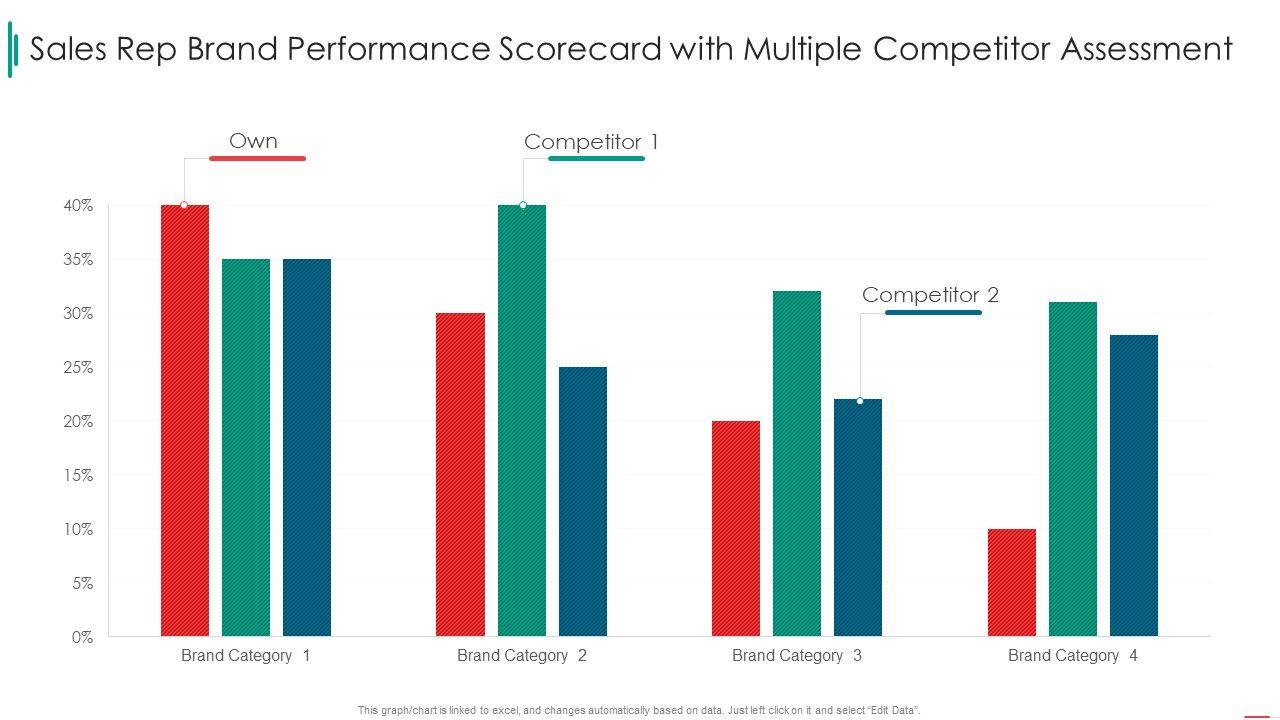 Sales Rep Brand Performance Scorecard with Multiple Competitor Assessment

Own

Competitor 1

Competitor 2

40%
35%
30%
25%
20%
15%
10%
5%
0%

Brand Category 1
Brand Category 2
Brand Category 3
Brand Category 4

This graph/chart is linked to excel, and changes automatically based on data. Just left click on it and select "Edit Data".